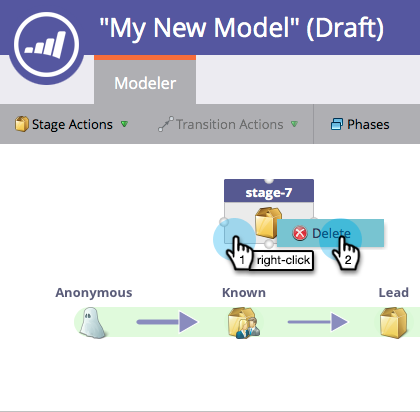 "My New Model" (Draft)

Modeler

Stage Actions
Transition Actions
Phases

stage-7

Delete

1 right-click

2

Anonymous
Known
Lead